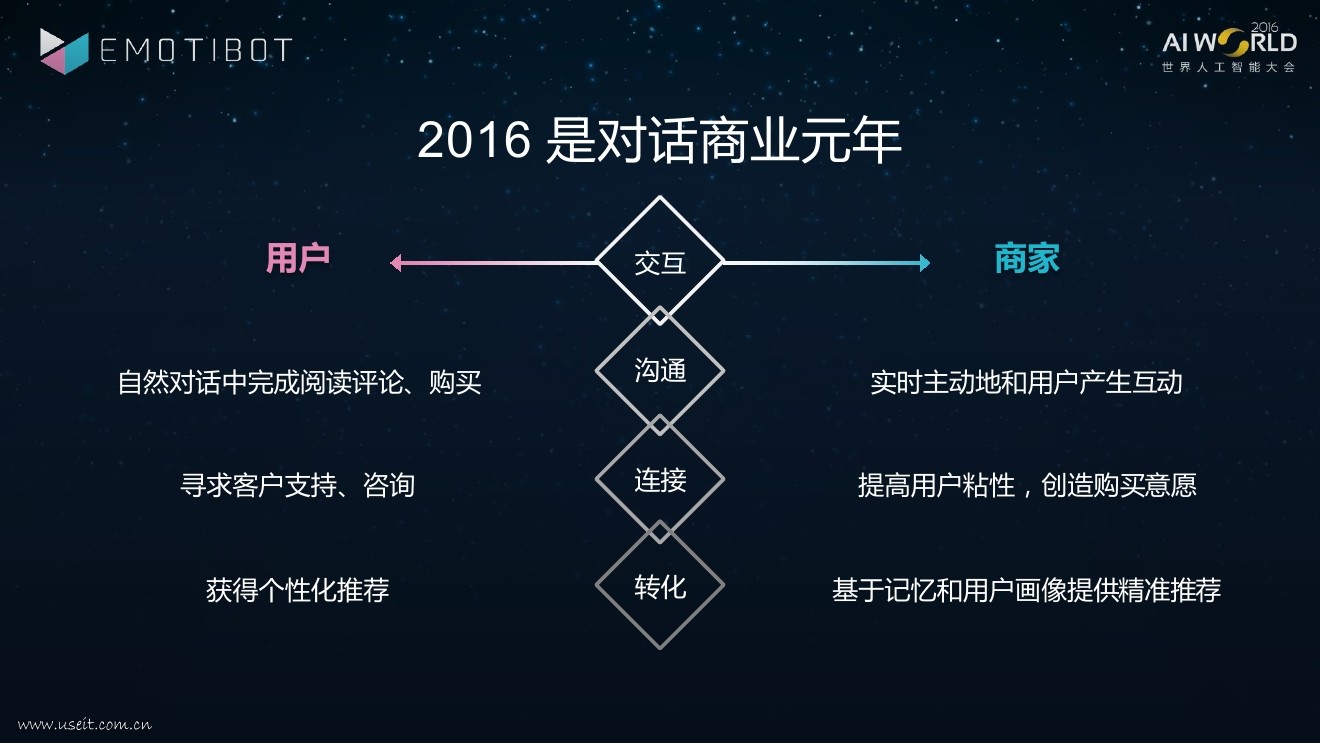 EMOTIBOT

2016
AI WORLD
世界人工智能大会

2016 是对话商业元年

用户

交互

商家

自然对话中完成阅读评论、购买

沟通

实时主动地和用户产生互动

寻求客户支持、咨询

连接

提高用户粘性，创造购买意愿

获得个性化推荐

转化

基于记忆和用户画像提供精准推荐

www.useit.com.cn